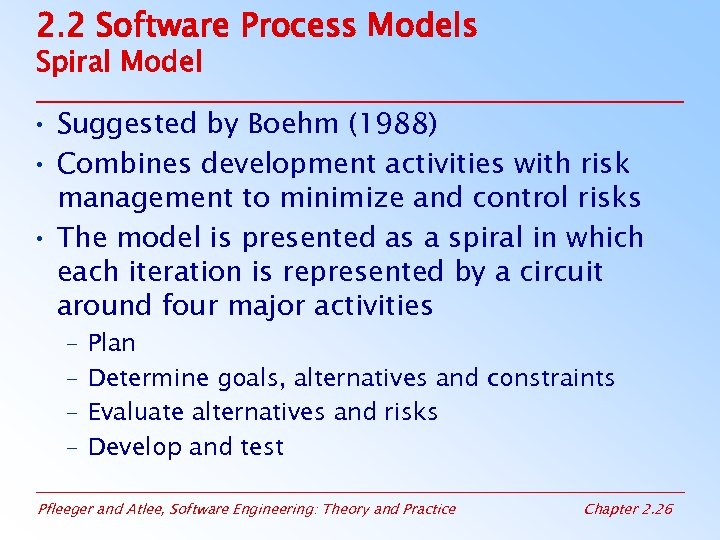 2.2 Software Process Models
Spiral Model

• Suggested by Boehm (1988)
• Combines development activities with risk management to minimize and control risks
• The model is presented as a spiral in which each iteration is represented by a circuit around four major activities
– Plan
– Determine goals, alternatives and constraints
– Evaluate alternatives and risks
– Develop and test

Pfleeger and Atlee, Software Engineering: Theory and Practice

Chapter 2.26